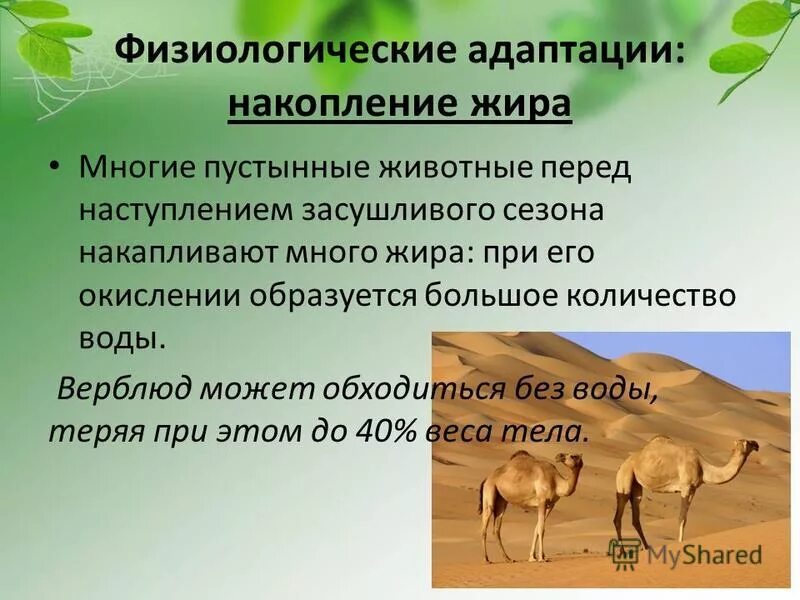 Физиологические адаптации: накопление жира

• Многие пустынные животные перед наступлением засушливого сезона накапливают много жира: при его окислении образуется большое количество воды.

Верблюд может обходиться без воды, теряя при этом до 40% веса тела.

MyShared